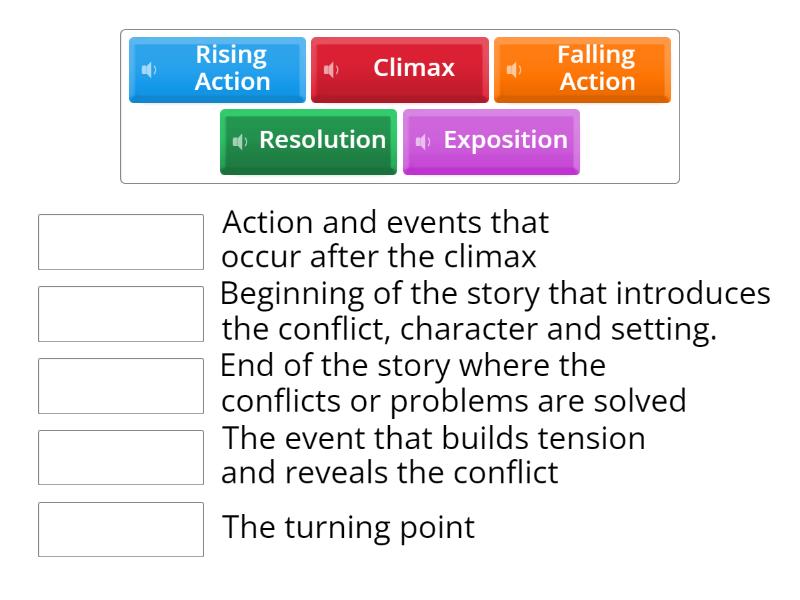 Rising Action
Climax
Falling Action
Resolution
Exposition

Action and events that occur after the climax

Beginning of the story that introduces the conflict, character and setting.

End of the story where the conflicts or problems are solved

The event that builds tension and reveals the conflict

The turning point